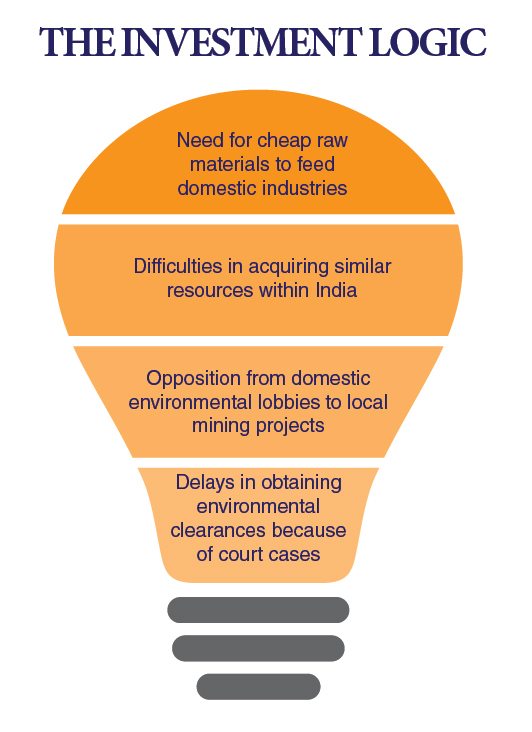 THE INVESTMENT LOGIC

Need for cheap raw materials to feed domestic industries

Difficulties in acquiring similar resources within India

Opposition from domestic environmental lobbies to local mining projects

Delays in obtaining environmental clearances because of court cases